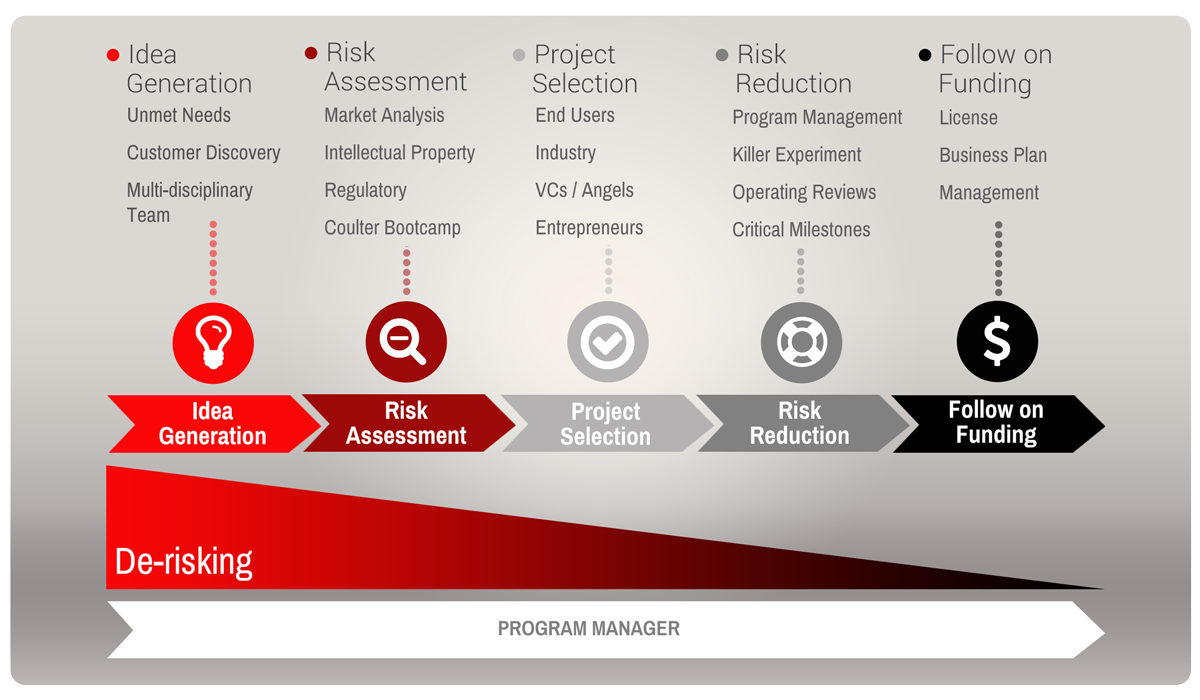 Idea Generation
Unmet Needs
Customer Discovery
Multi-disciplinary Team

Risk Assessment
Market Analysis
Intellectual Property
Regulatory
Coulter Bootcamp

Project Selection
End Users
Industry
VCs / Angels
Entrepreneurs

Risk Reduction
Program Management
Killer Experiment
Operating Reviews
Critical Milestones

Follow on Funding
License
Business Plan
Management

$

Idea Generation
Risk Assessment
Project Selection
Risk Reduction
Follow on Funding

De-risking

PROGRAM MANAGER